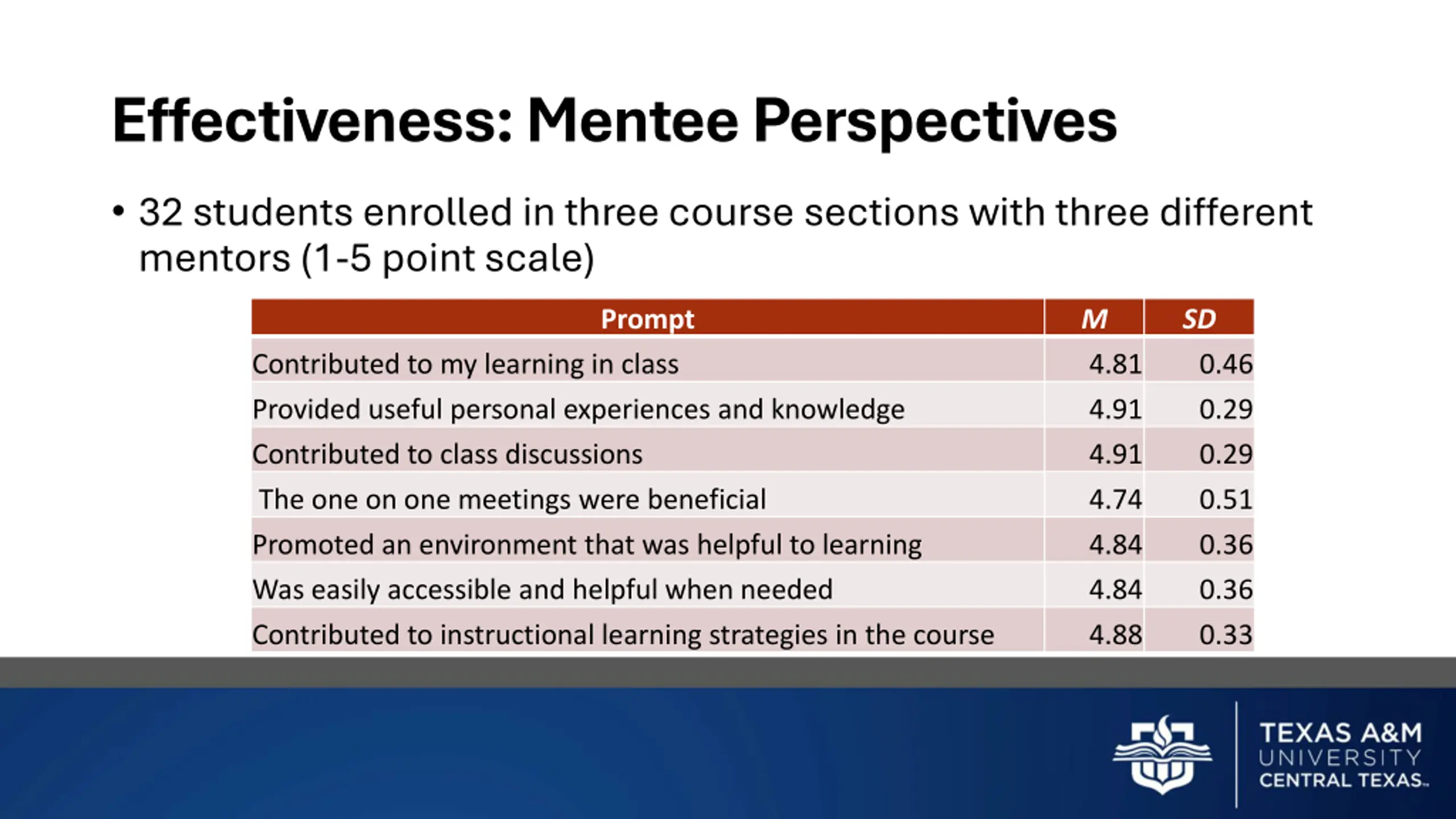 Effectiveness: Mentee Perspectives

• 32 students enrolled in three course sections with three different mentors (1-5 point scale)

| Prompt | M | SD |
|---|---|---|
| Contributed to my learning in class | 4.81 | 0.46 |
| Provided useful personal experiences and knowledge | 4.91 | 0.29 |
| Contributed to class discussions | 4.91 | 0.29 |
| The one on one meetings were beneficial | 4.74 | 0.51 |
| Promoted an environment that was helpful to learning | 4.84 | 0.36 |
| Was easily accessible and helpful when needed | 4.84 | 0.36 |
| Contributed to instructional learning strategies in the course | 4.88 | 0.33 |

TEXAS A&M UNIVERSITY CENTRAL TEXAS